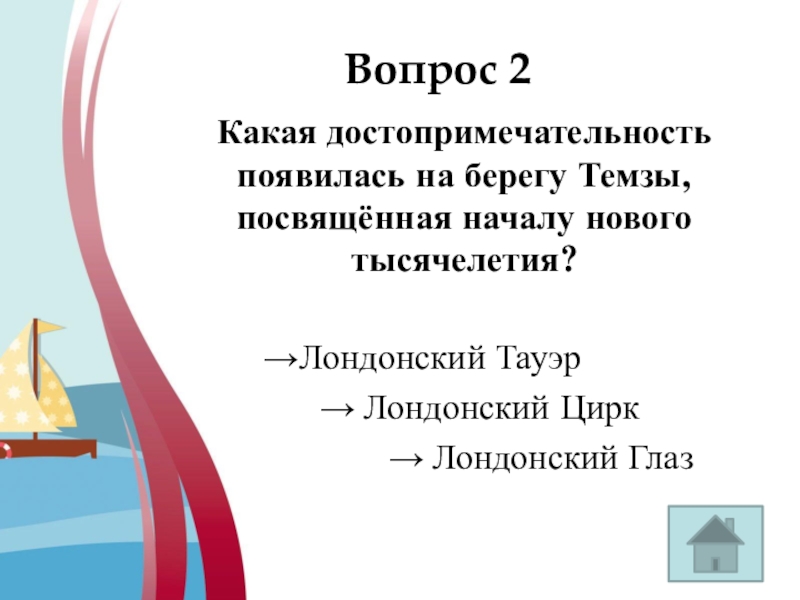 Вопрос 2

Какая достопримечательность появилась на берегу Темзы, посвящённая началу нового тысячелетия?

→Лондонский Тауэр

→ Лондонский Цирк

→ Лондонский Глаз